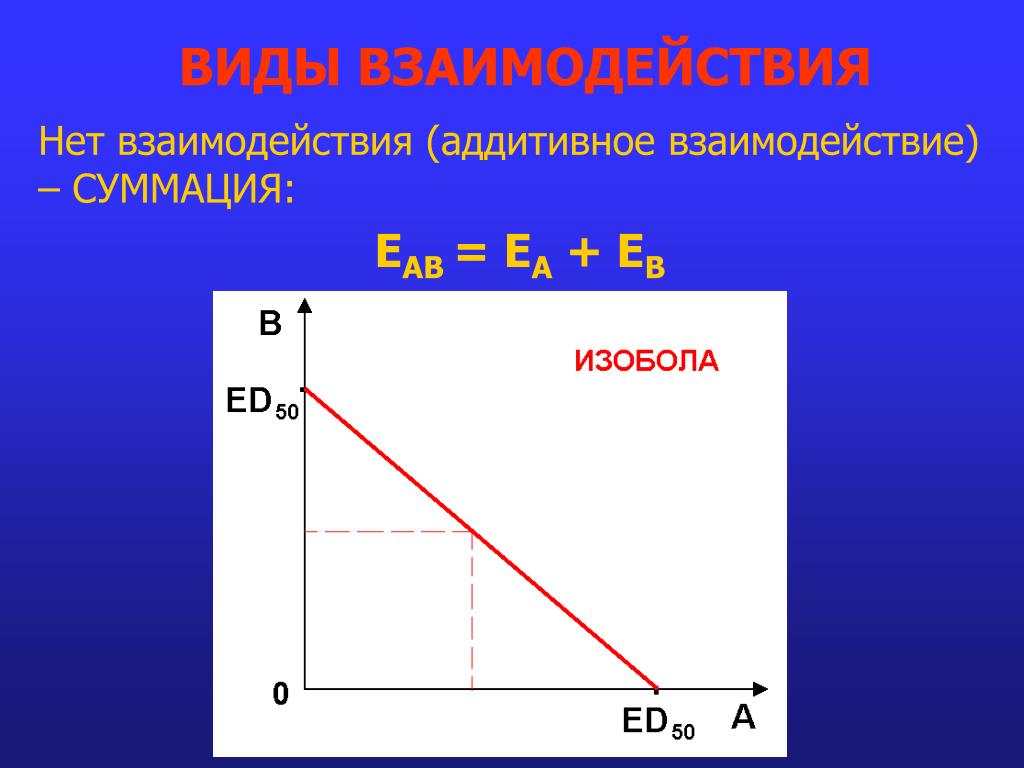 ВИДЫ ВЗАИМОДЕЙСТВИЯ

Нет взаимодействия (аддитивное взаимодействие) – СУММАЦИЯ:

$E_{AB} = E_A + E_B$

B

ИЗОБОЛА

$ED_{50}$

0

$ED_{50}$

A